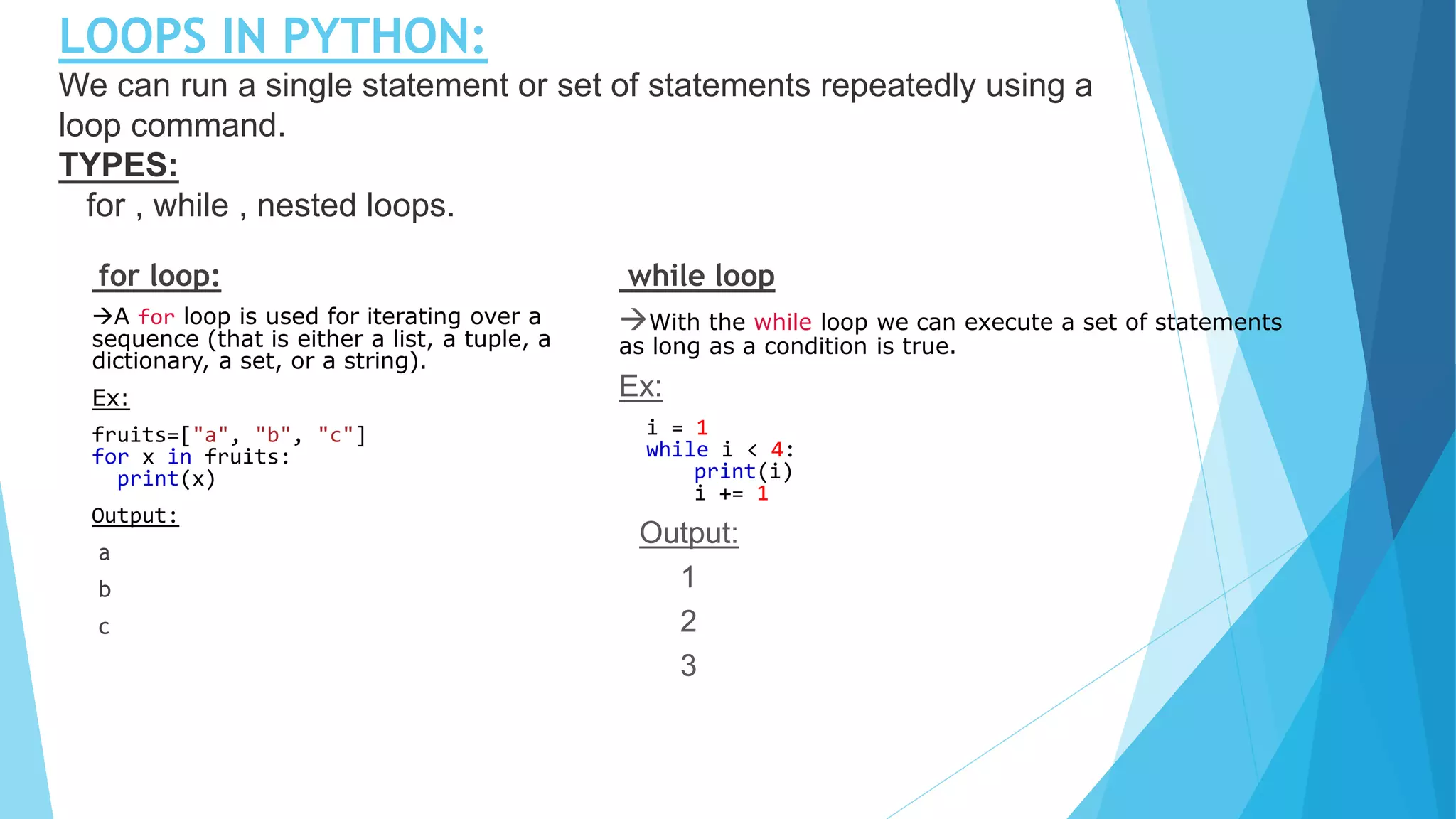 LOOPS IN PYTHON:

We can run a single statement or set of statements repeatedly using a loop command.

TYPES:

for , while , nested loops.

for loop:

→A for loop is used for iterating over a sequence (that is either a list, a tuple, a dictionary, a set, or a string).

Ex:

fruits=["a", "b", "c"]
for x in fruits:
  print(x)

Output:

a

b

c

while loop

→With the while loop we can execute a set of statements as long as a condition is true.

Ex:

i = 1
while i < 4:
    print(i)
    i += 1

Output:

1

2

3